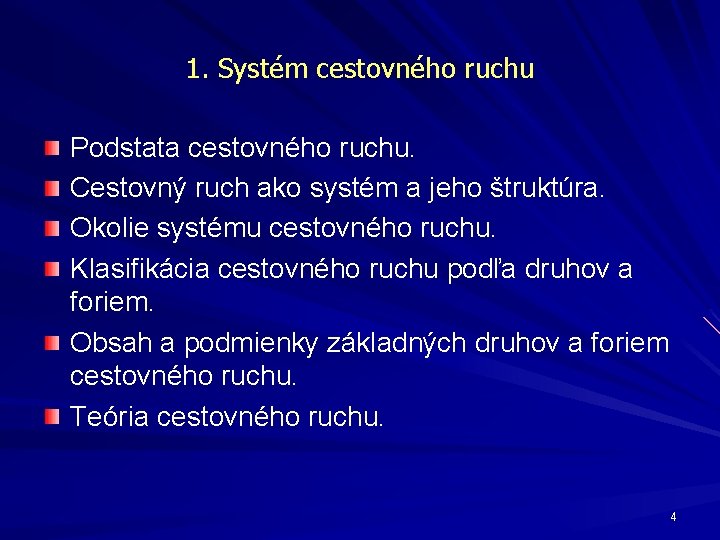 1. Systém cestovného ruchu

Podstata cestovného ruchu.
Cestovný ruch ako systém a jeho štruktúra.
Okolie systému cestovného ruchu.
Klasifikácia cestovného ruchu podľa druhov a foriem.
Obsah a podmienky základných druhov a foriem cestovného ruchu.
Teória cestovného ruchu.

4